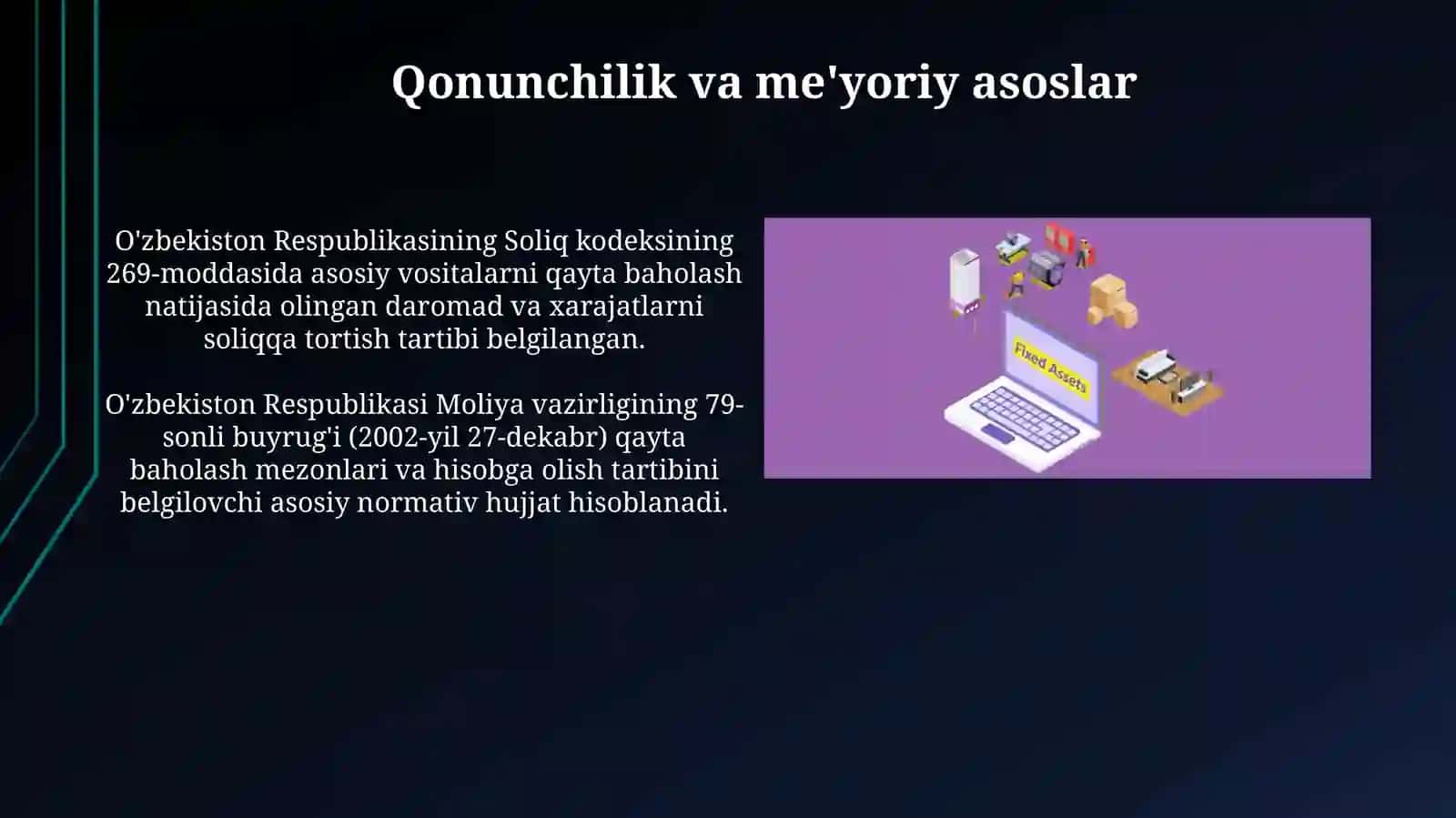 Qonunchilik va me'yoriy asoslar

O'zbekiston Respublikasining Soliq kodeksining 269-moddasida asosiy vositalarni qayta baholash natijasida olingan daromad va xarajatlarni soliqqa tortish tartibi belgilangan.

O'zbekiston Respublikasi Moliya vazirligining 79-sonli buyrug'i (2002-yil 27-dekabr) qayta baholash mezonlari va hisobga olish tartibini belgilovchi asosiy normativ hujjat hisoblanadi.

Fixed Assets